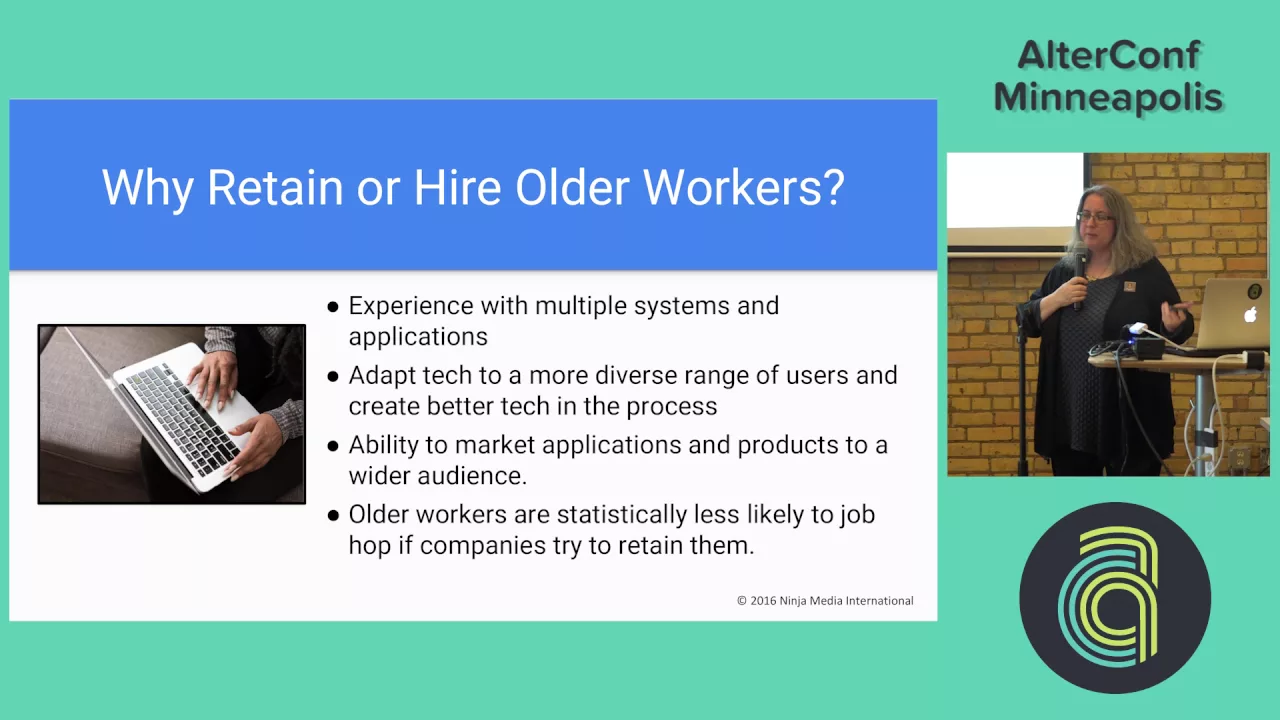 AlterConf
Minneapolis

Why Retain or Hire Older Workers?

● Experience with multiple systems and applications
● Adapt tech to a more diverse range of users and create better tech in the process
● Ability to market applications and products to a wider audience.
● Older workers are statistically less likely to job hop if companies try to retain them.

© 2016 Ninja Media International